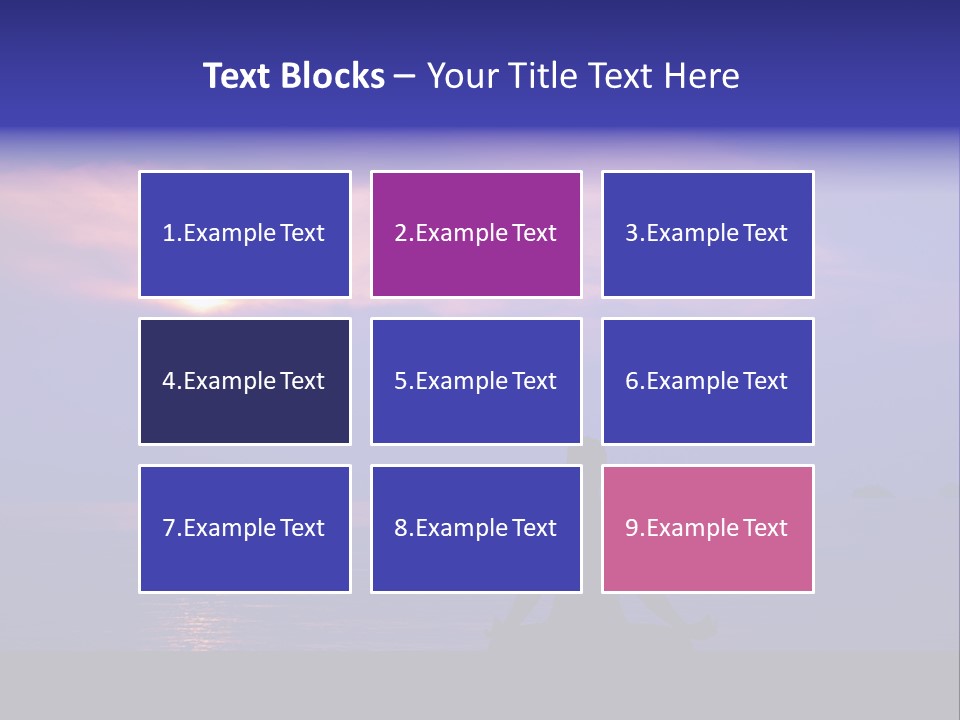 Text Blocks – Your Title Text Here

1.Example Text

2.Example Text

3.Example Text

4.Example Text

5.Example Text

6.Example Text

7.Example Text

8.Example Text

9.Example Text